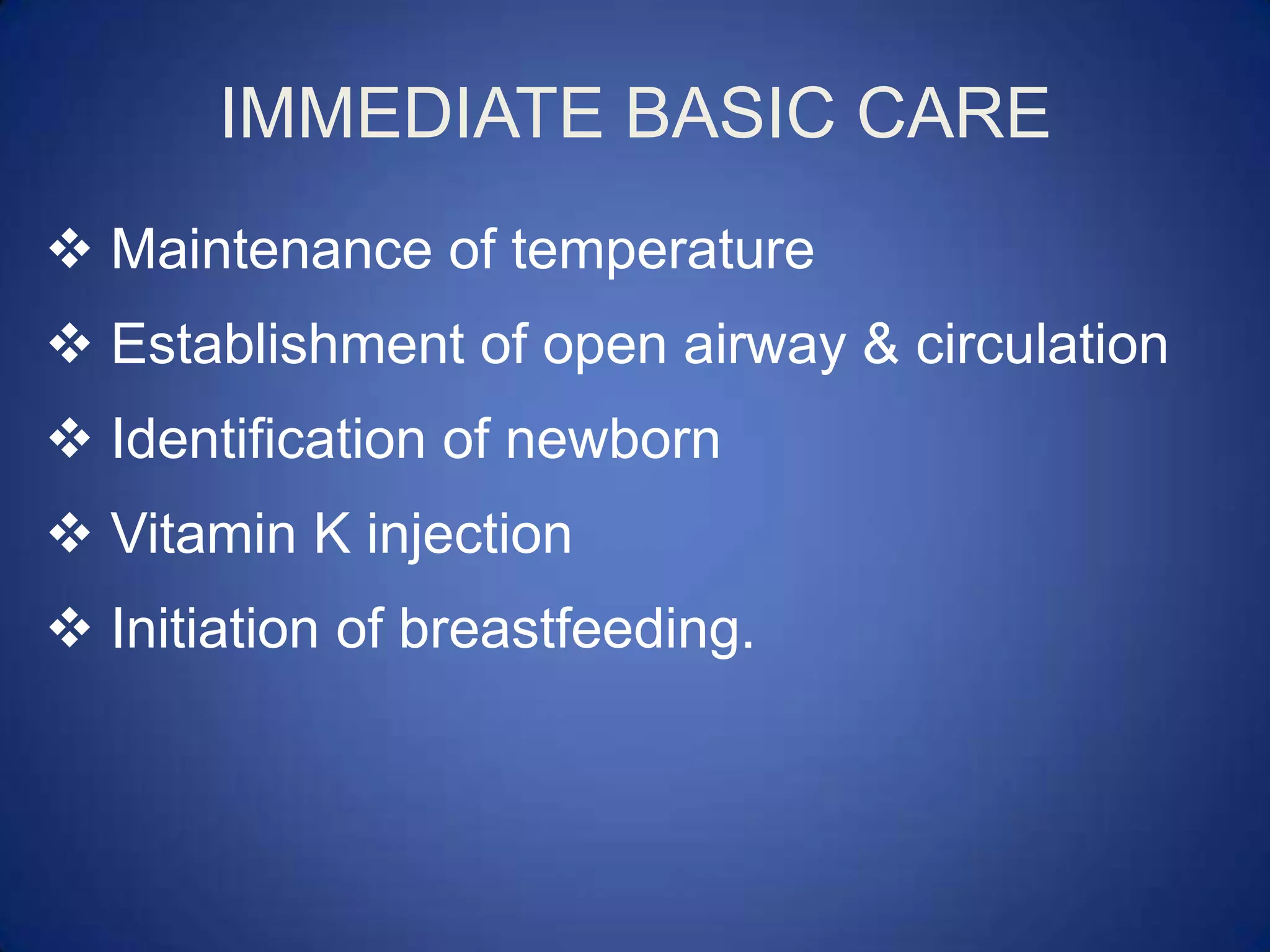 IMMEDIATE BASIC CARE

❖ Maintenance of temperature
❖ Establishment of open airway & circulation
❖ Identification of newborn
❖ Vitamin K injection
❖ Initiation of breastfeeding.